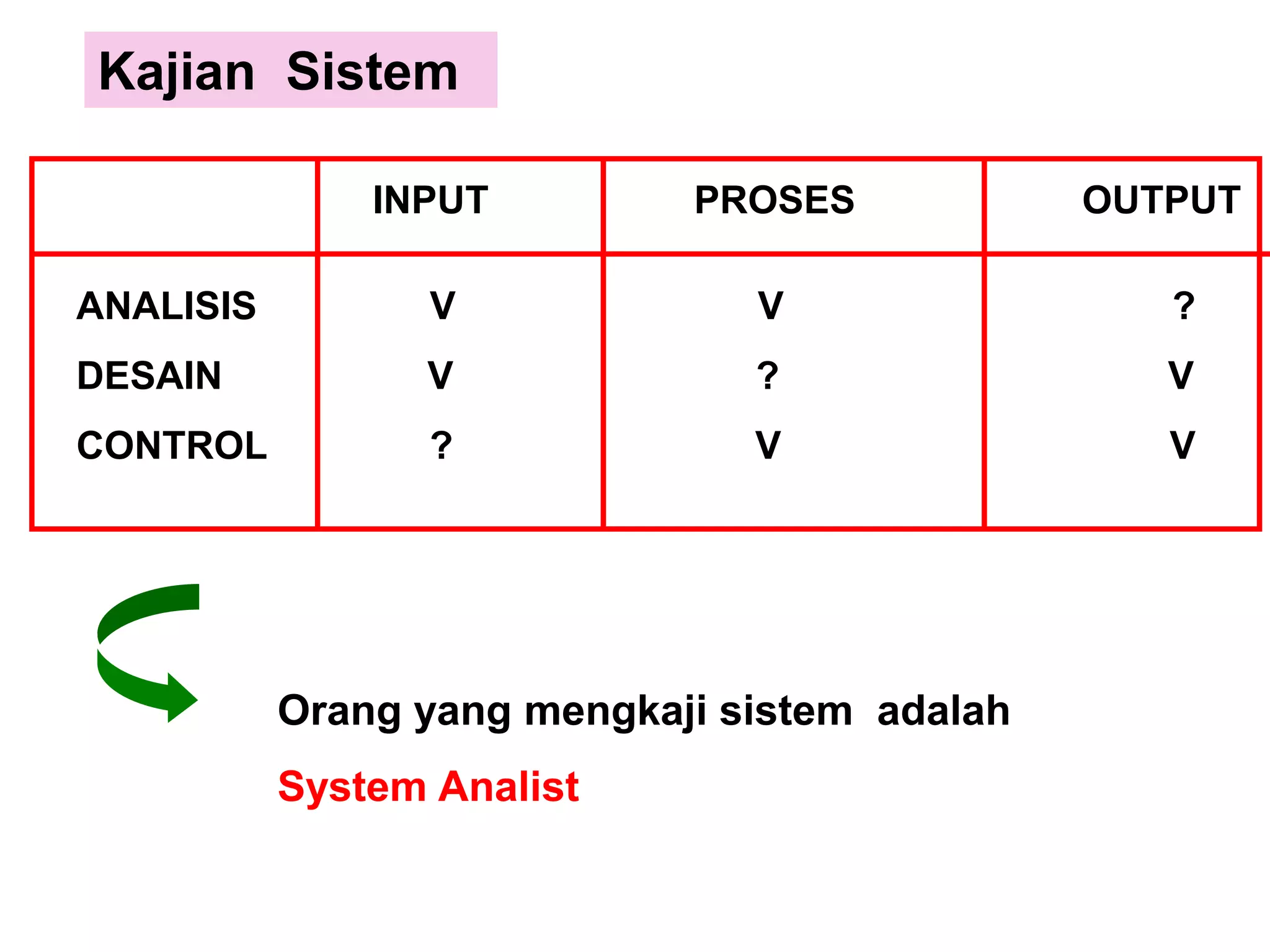 Kajian Sistem

| | INPUT | PROSES | OUTPUT |
|---|---|---|---|
| ANALISIS | V | V | ? |
| DESAIN | V | ? | V |
| CONTROL | ? | V | V |

Orang yang mengkaji sistem adalah

System Analist